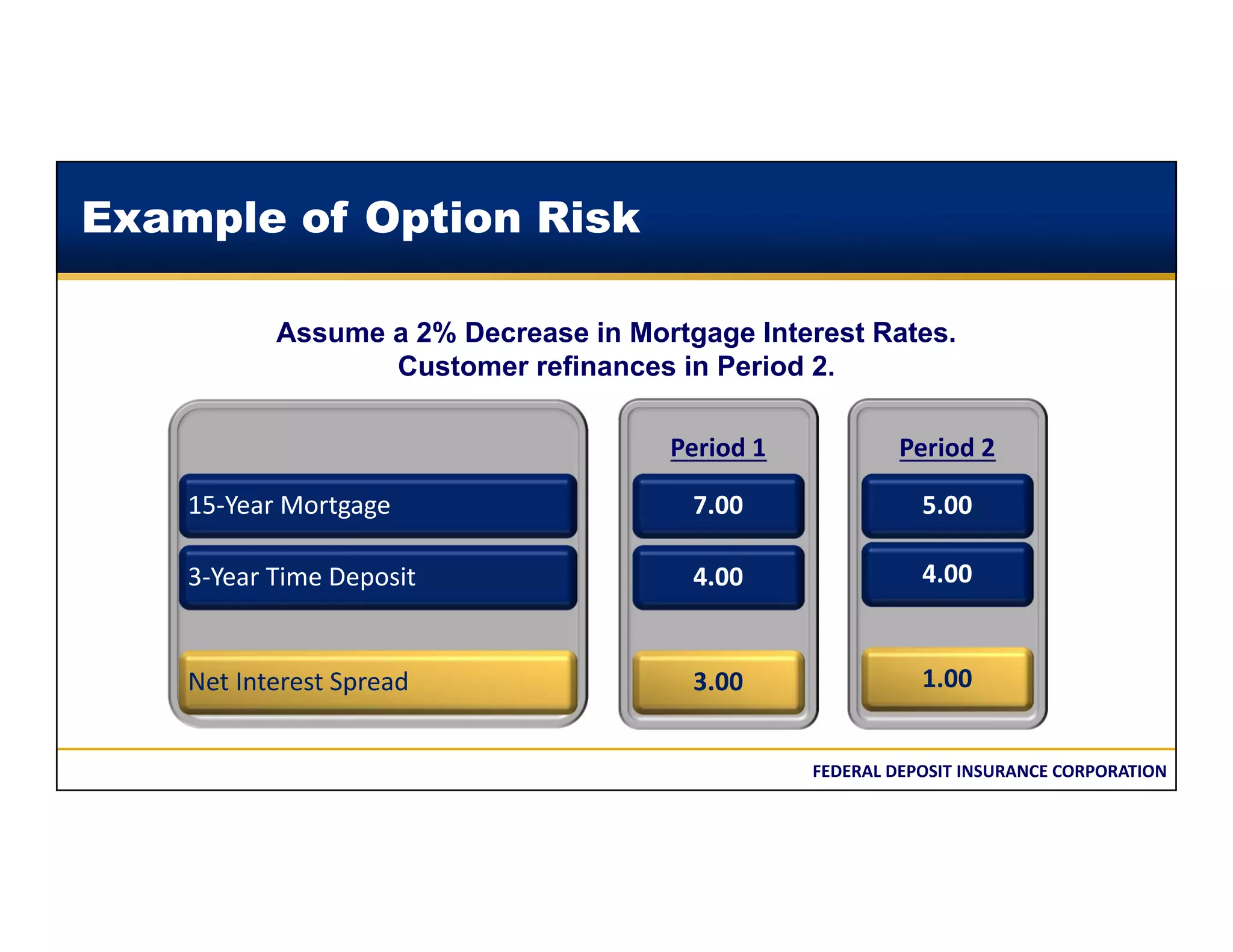 Example of Option Risk

Assume a 2% Decrease in Mortgage Interest Rates.
Customer refinances in Period 2.

| | Period 1 | Period 2 |
|---|---|---|
| 15-Year Mortgage | 7.00 | 5.00 |
| 3-Year Time Deposit | 4.00 | 4.00 |
| Net Interest Spread | 3.00 | 1.00 |

FEDERAL DEPOSIT INSURANCE CORPORATION